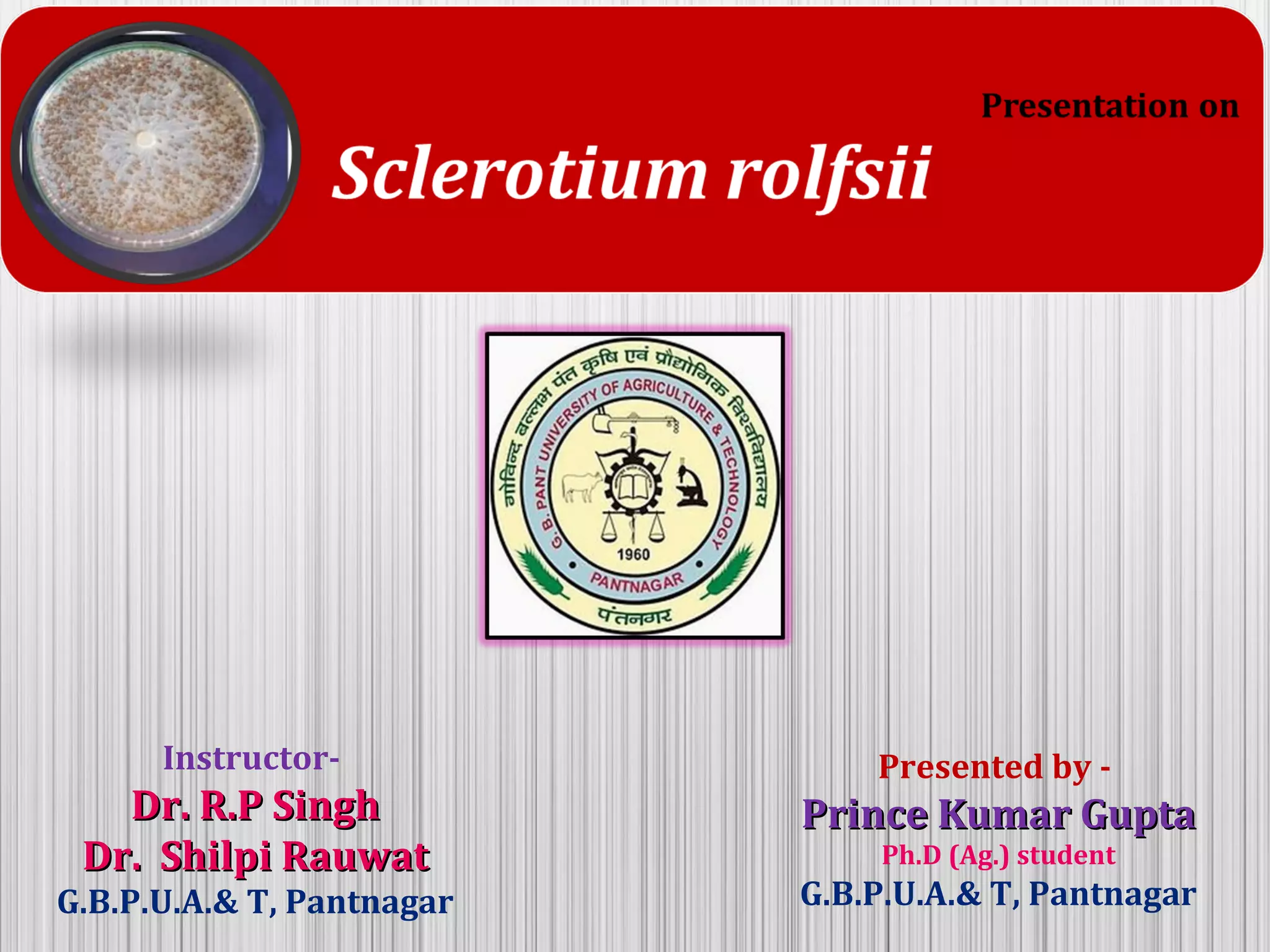 Presentation on

Sclerotium rolfsii

गोविन्द बल्लभ पंत कृषि एवं प्रौद्योगिक विश्वविद्यालय
G. B. PANT UNIVERSITY OF AGRICULTURE & TECHNOLOGY
1960
PANTNAGAR
पंतनगर

Instructor-
Dr. R.P Singh
Dr. Shilpi Rauwat
G.B.P.U.A.& T, Pantnagar

Presented by -
Prince Kumar Gupta
Ph.D (Ag.) student
G.B.P.U.A.& T, Pantnagar